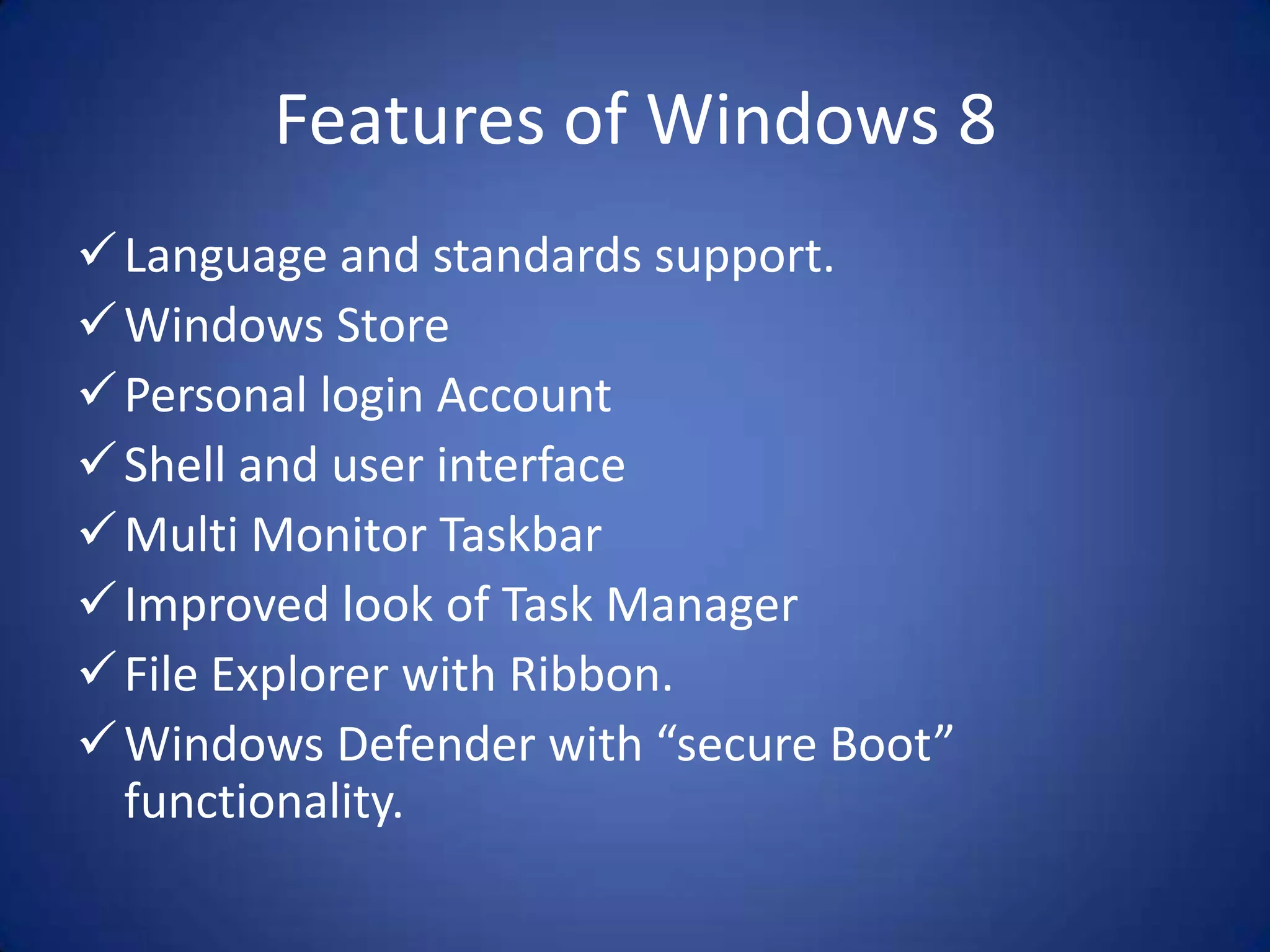 Features of Windows 8

✓ Language and standards support.
✓ Windows Store
✓ Personal login Account
✓ Shell and user interface
✓ Multi Monitor Taskbar
✓ Improved look of Task Manager
✓ File Explorer with Ribbon.
✓ Windows Defender with “secure Boot” functionality.